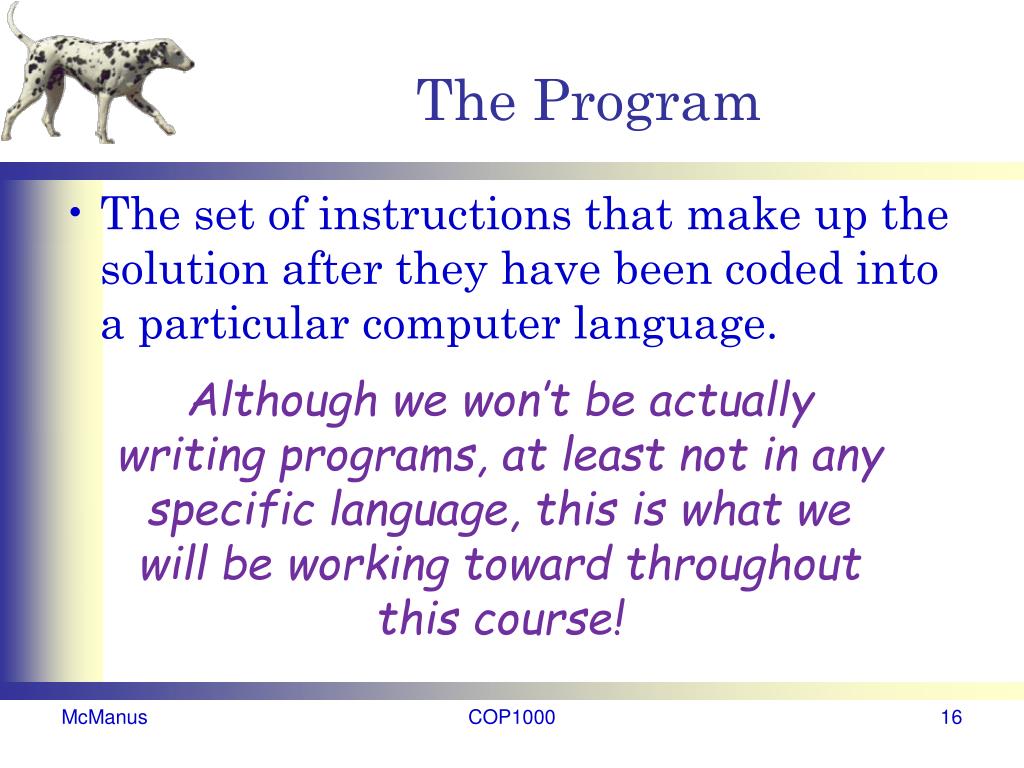 The Program

• The set of instructions that make up the solution after they have been coded into a particular computer language.

Although we won’t be actually writing programs, at least not in any specific language, this is what we will be working toward throughout this course!

McManus
COP1000
16